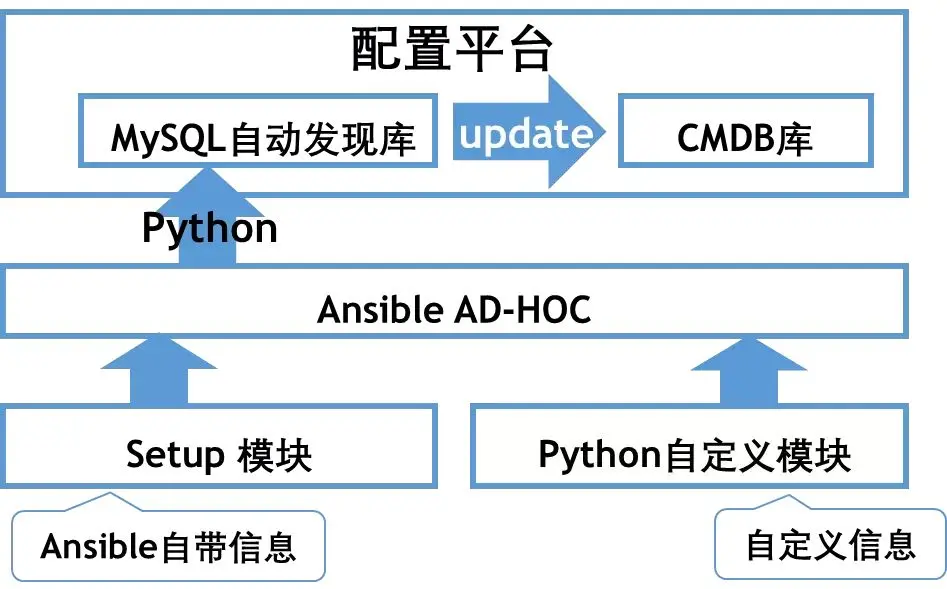 配置平台

MySQL自动发现库

update

CMDB库

Python

Ansible AD-HOC

Setup 模块

Python自定义模块

Ansible自带信息

自定义信息